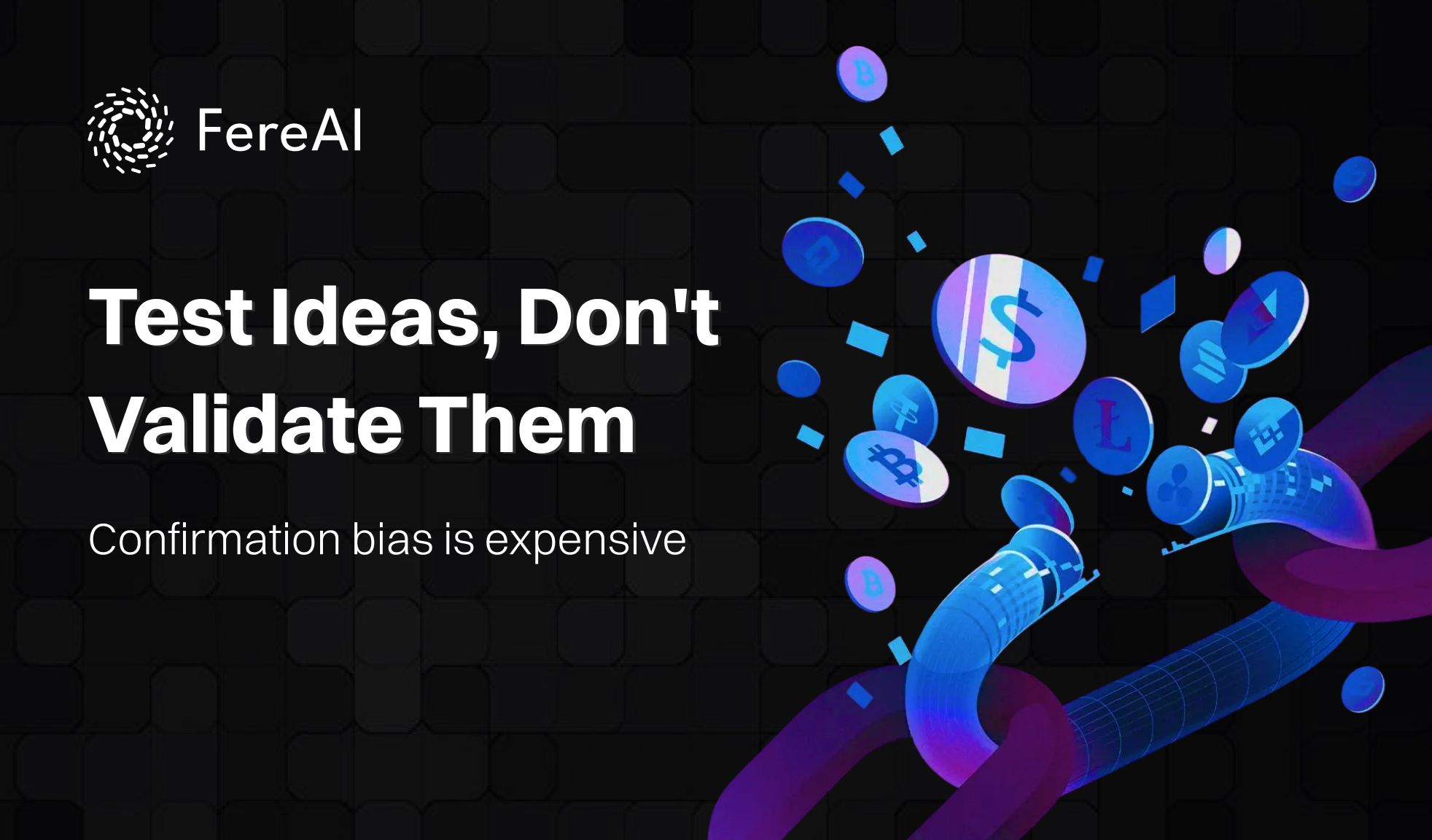 FereAI

Test Ideas, Don't Validate Them

Confirmation bias is expensive